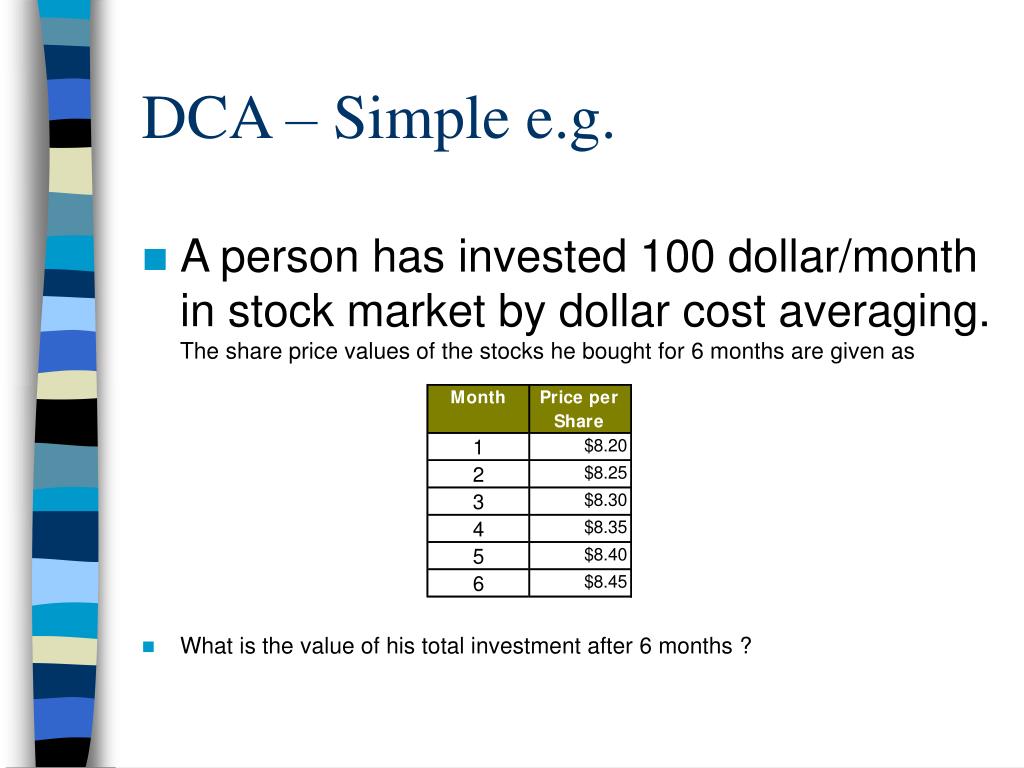 DCA – Simple e.g.

A person has invested 100 dollar/month in stock market by dollar cost averaging. The share price values of the stocks he bought for 6 months are given as

| Month | Price per Share |
|---|---|
| 1 | \$8.20 |
| 2 | \$8.25 |
| 3 | \$8.30 |
| 4 | \$8.35 |
| 5 | \$8.40 |
| 6 | \$8.45 |

What is the value of his total investment after 6 months ?